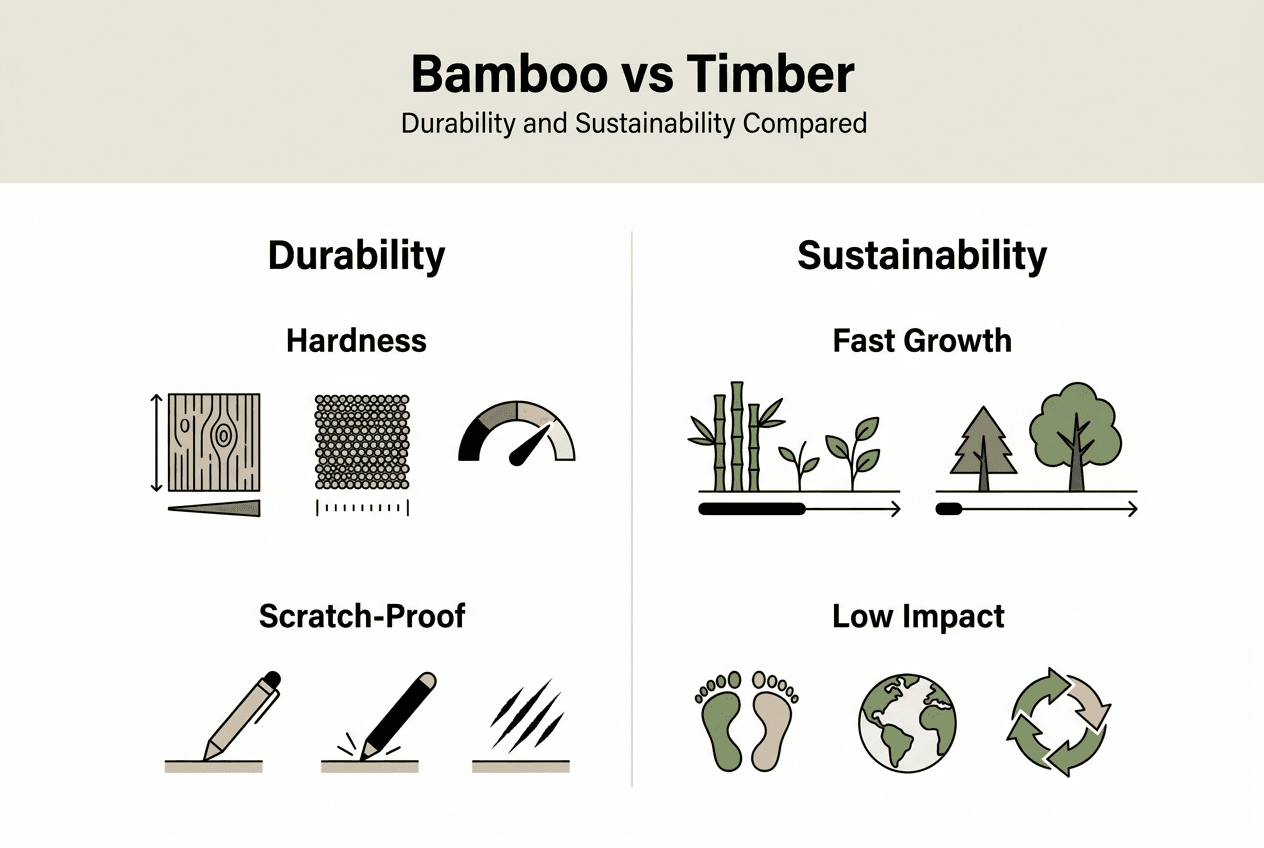 Bamboo vs Timber
Durability and Sustainability Compared

Durability

Hardness

Scratch-Proof

Sustainability

Fast Growth

Low Impact